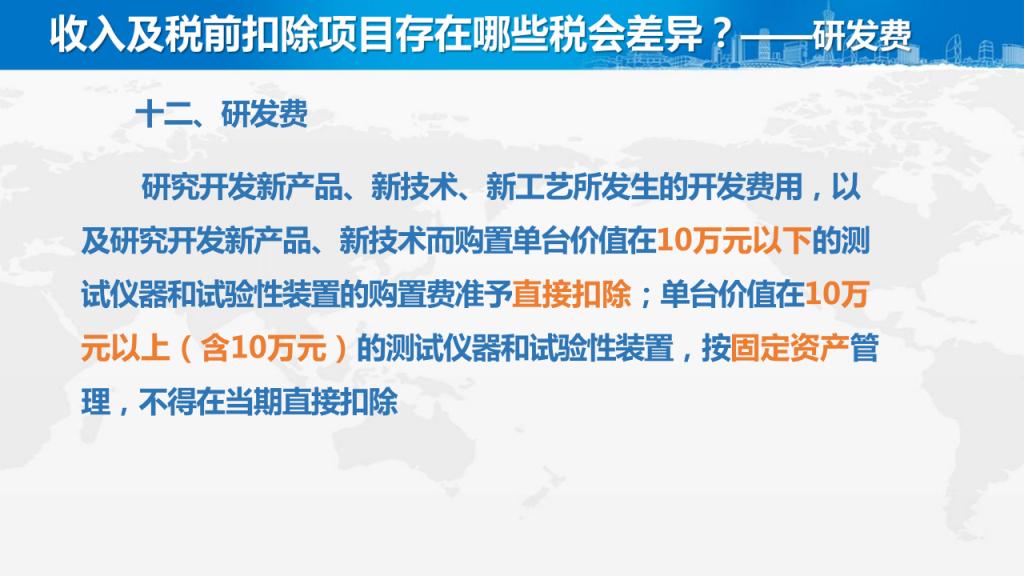 收入及税前扣除项目存在哪些税会差异？——研发费

十二、研发费

研究开发新产品、新技术、新工艺所发生的开发费用，以及研究开发新产品、新技术而购置单台价值在10万元以下的测试仪器和试验性装置的购置费准予直接扣除；单台价值在10万元以上（含10万元）的测试仪器和试验性装置，按固定资产管理，不得在当期直接扣除